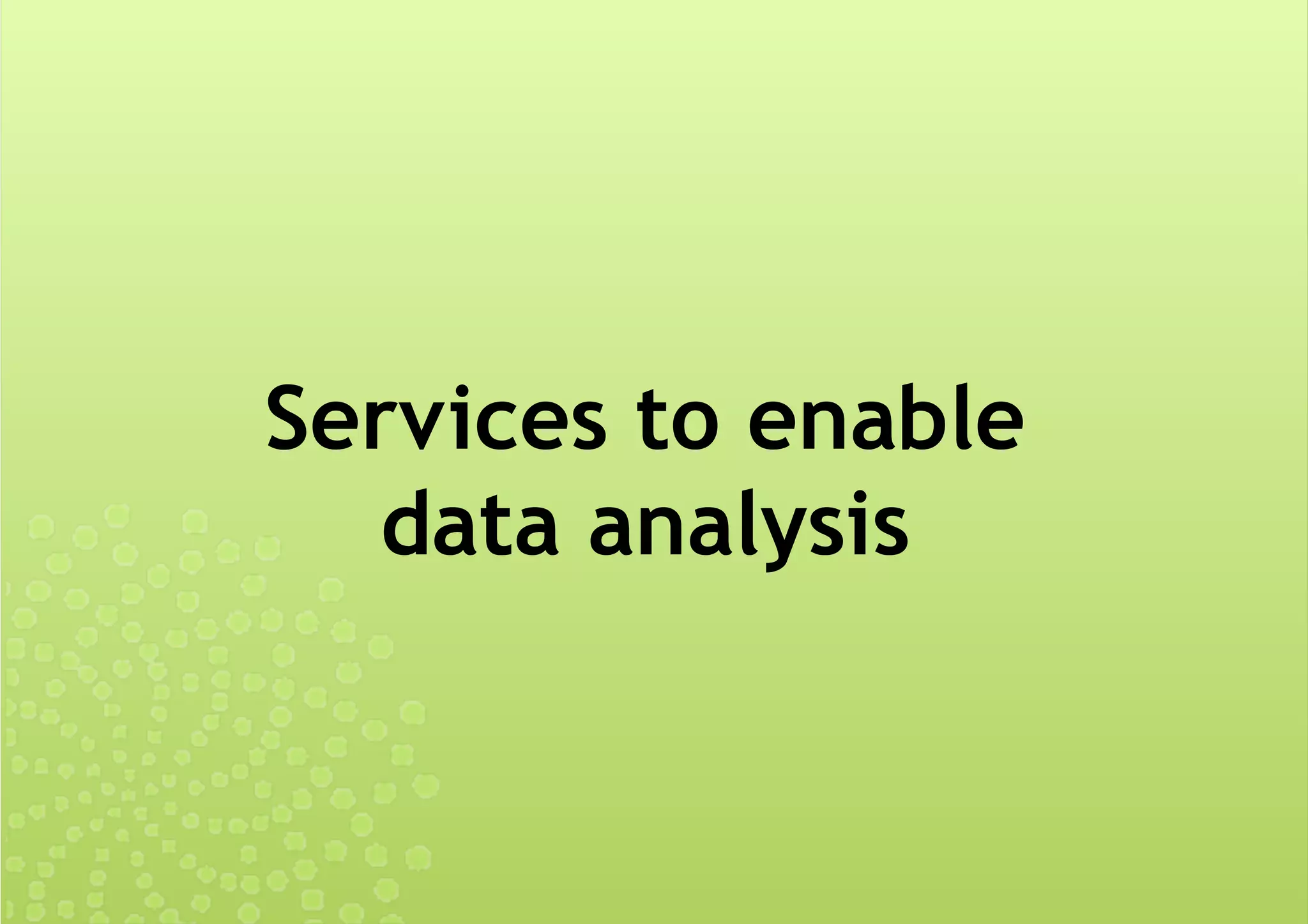 Services to enable data analysis